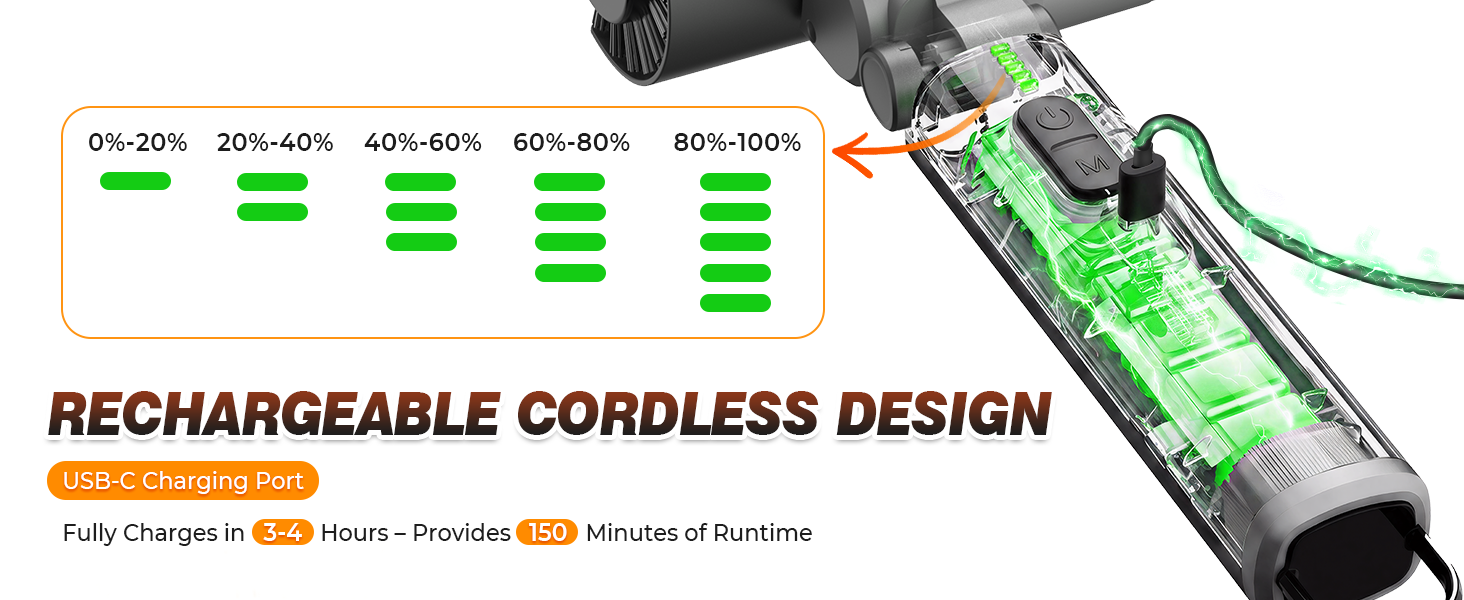 0%-20%

20%-40%

40%-60%

60%-80%

80%-100%

M

RECHARGEABLE CORDLESS DESIGN

USB-C Charging Port

Fully Charges in 3-4 Hours – Provides 150 Minutes of Runtime